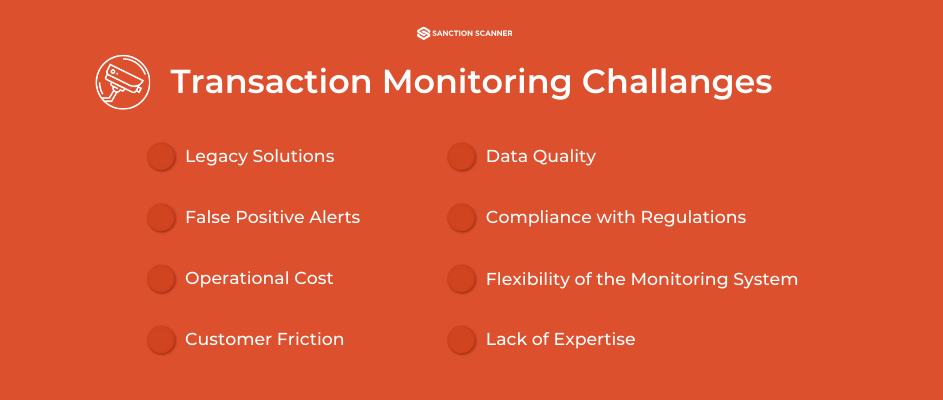 SANCTION SCANNER

Transaction Monitoring Challanges

Legacy Solutions

False Positive Alerts

Operational Cost

Customer Friction

Data Quality

Compliance with Regulations

Flexibility of the Monitoring System

Lack of Expertise